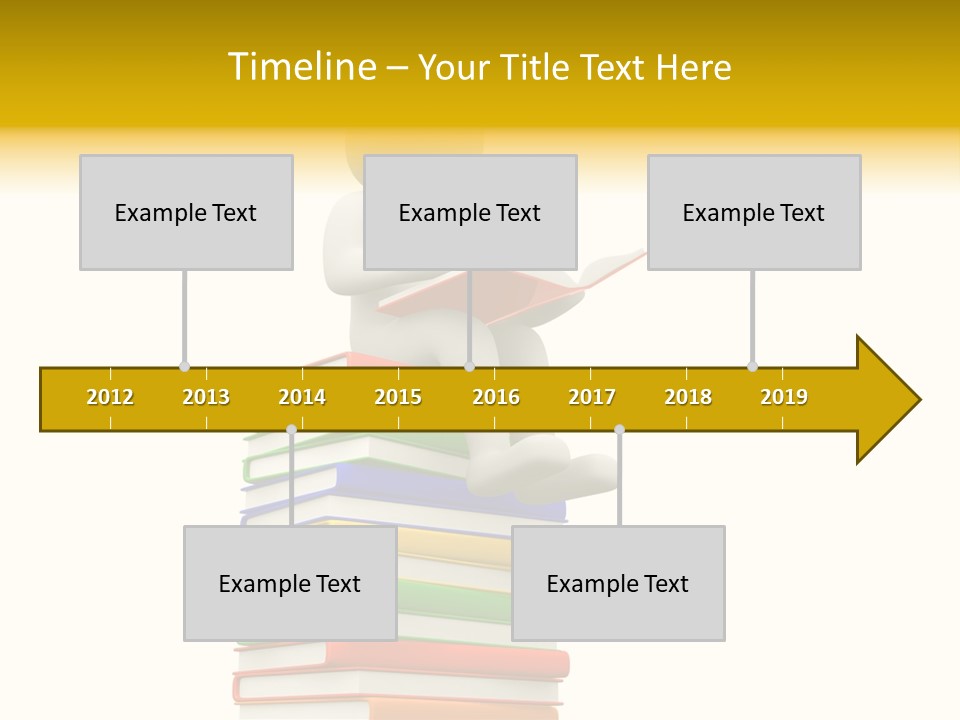 Timeline – Your Title Text Here

Example Text

Example Text

Example Text

2012 2013 2014 2015 2016 2017 2018 2019

Example Text

Example Text